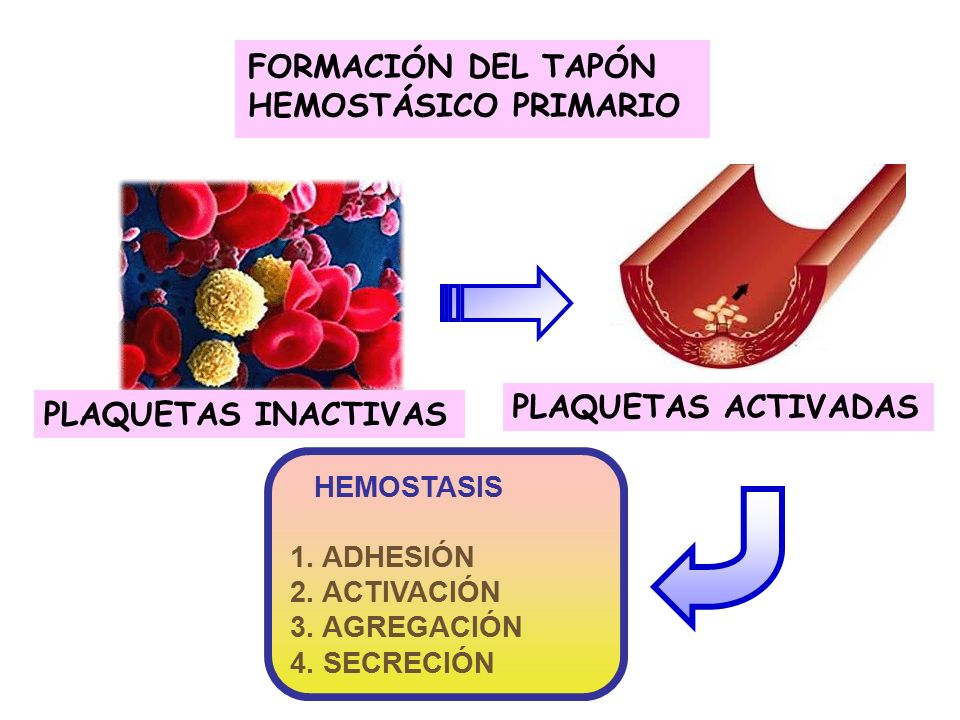 FORMACIÓN DEL TAPÓN HEMOSTÁSICO PRIMARIO

PLAQUETAS INACTIVAS

PLAQUETAS ACTIVADAS

HEMOSTASIS

1. ADHESIÓN
2. ACTIVACIÓN
3. AGREGACIÓN
4. SECRECIÓN